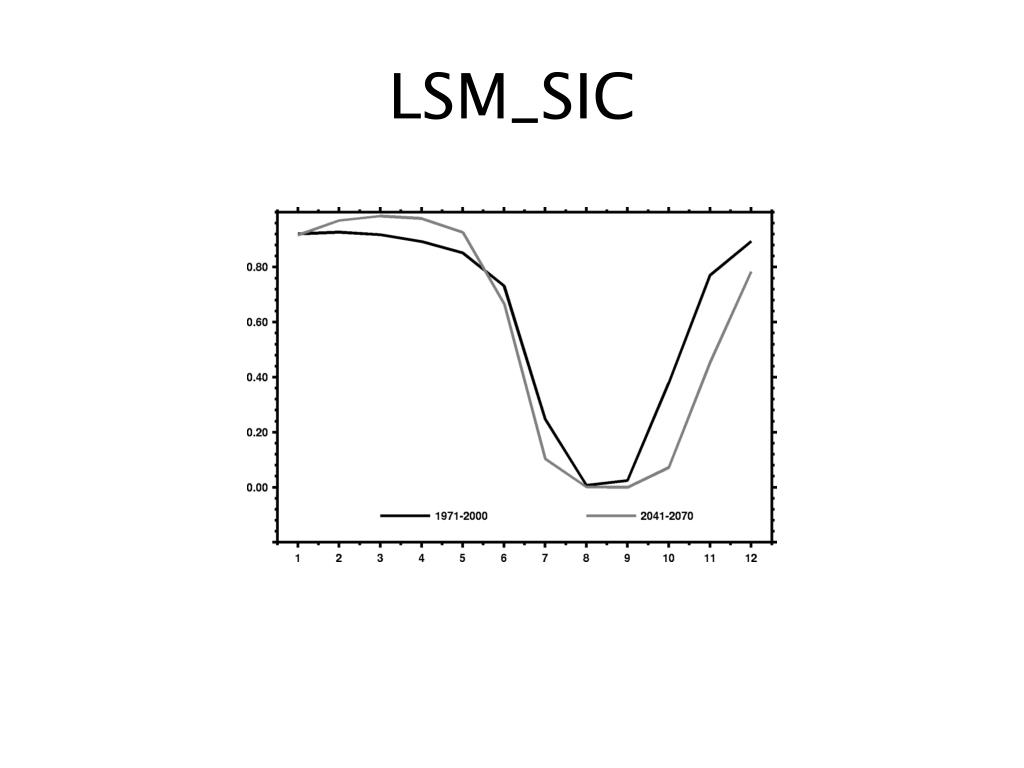 LSM_SIC

0.80
0.60
0.40
0.20
0.00

1971-2000
2041-2070

1 2 3 4 5 6 7 8 9 10 11 12